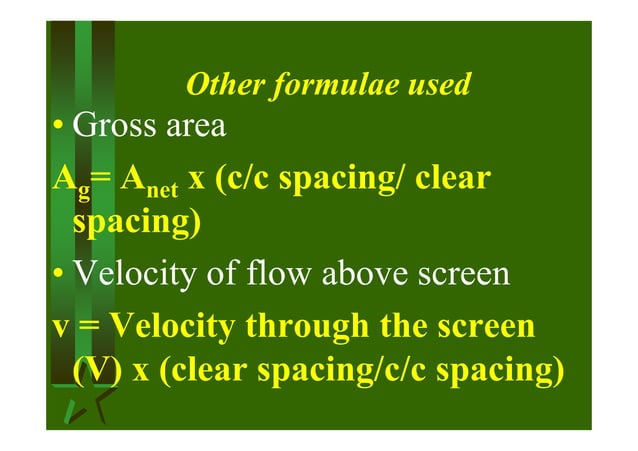 Other formulae used

• Gross area

$A_g = A_{net}$ x (c/c spacing/ clear spacing)

• Velocity of flow above screen

v = Velocity through the screen (V) x (clear spacing/c/c spacing)